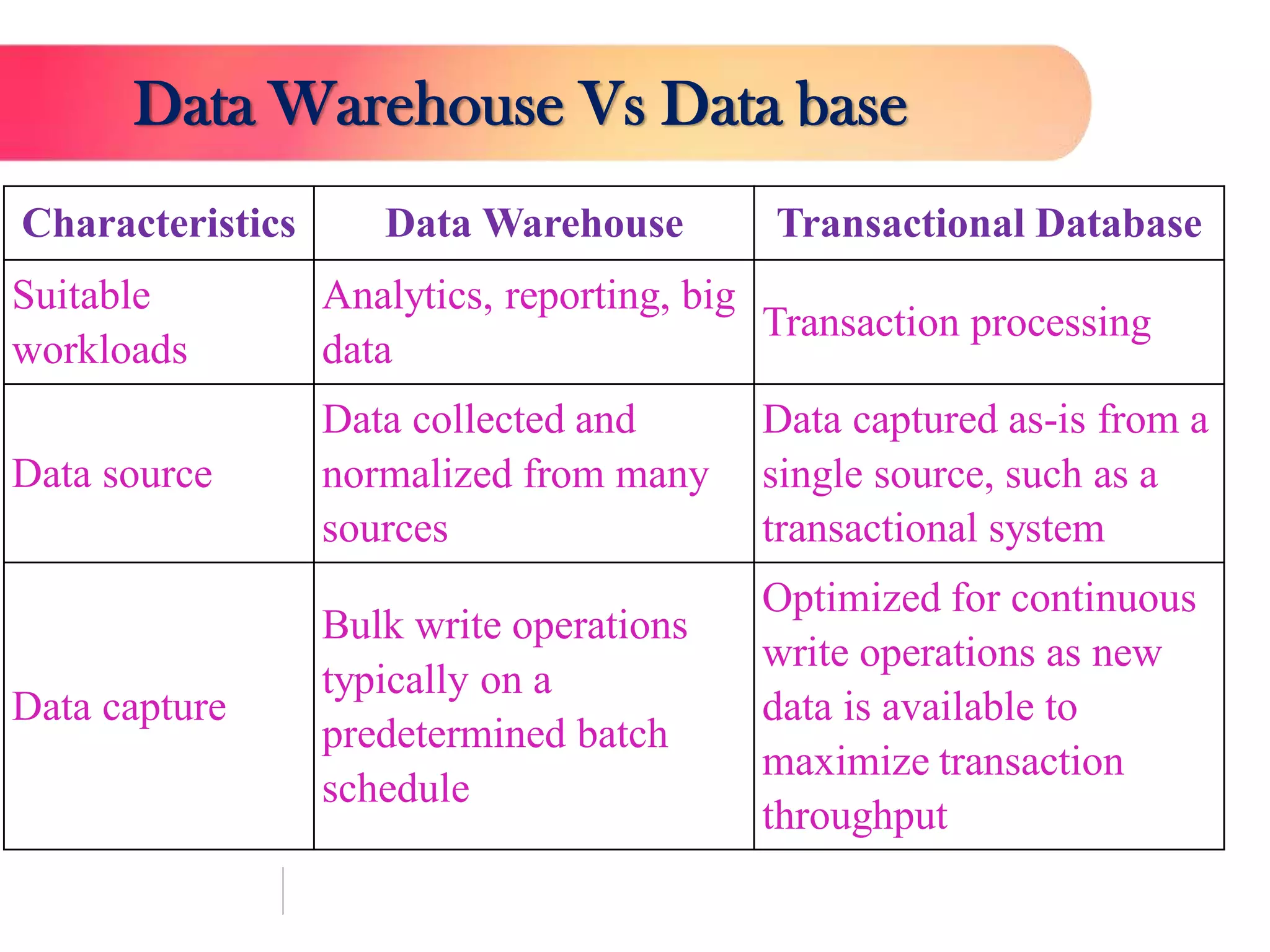 Data Warehouse Vs Data base

| Characteristics | Data Warehouse | Transactional Database |
|---|---|---|
| Suitable workloads | Analytics, reporting, big data | Transaction processing |
| Data source | Data collected and normalized from many sources | Data captured as-is from a single source, such as a transactional system |
| Data capture | Bulk write operations typically on a predetermined batch schedule | Optimized for continuous write operations as new data is available to maximize transaction throughput |